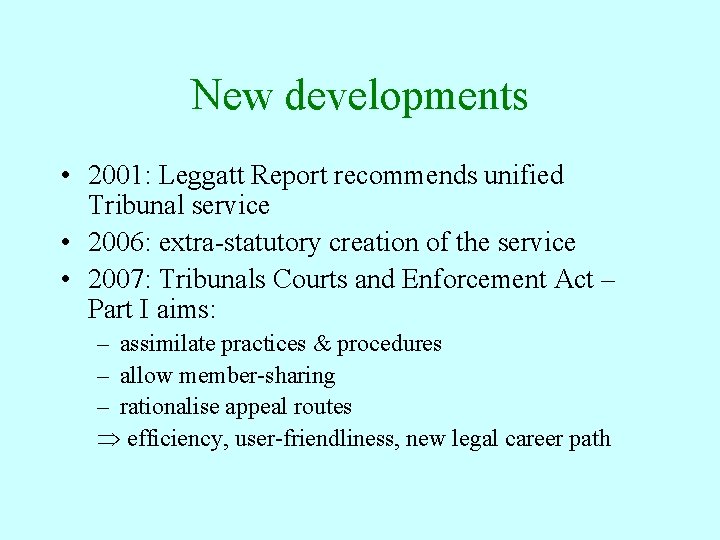 New developments

• 2001: Leggatt Report recommends unified Tribunal service
• 2006: extra-statutory creation of the service
• 2007: Tribunals Courts and Enforcement Act – Part I aims:
– assimilate practices & procedures
– allow member-sharing
– rationalise appeal routes
$\Rightarrow$ efficiency, user-friendliness, new legal career path